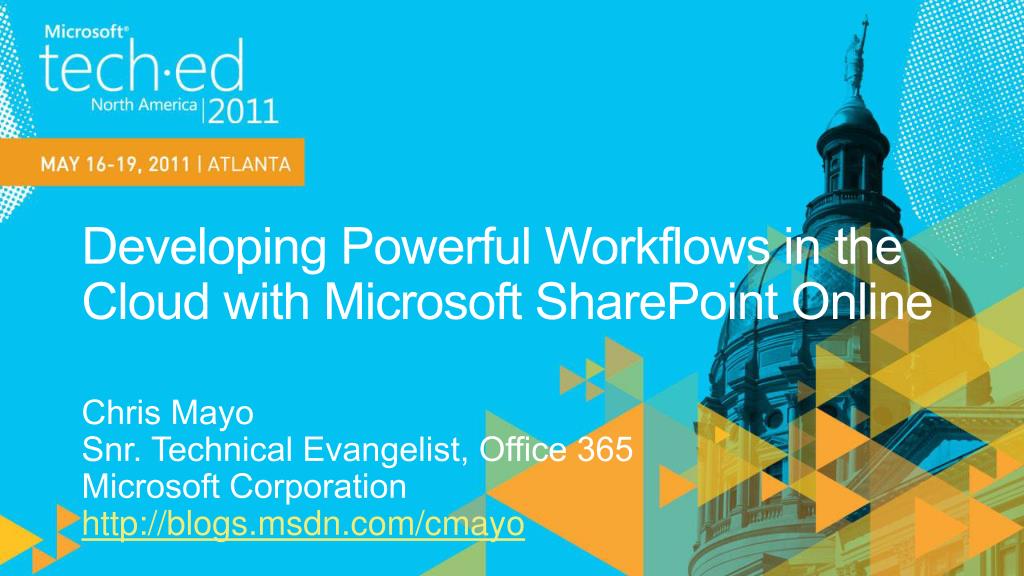 Microsoft®
tech·ed
North America | 2011

MAY 16-19, 2011 | ATLANTA

Developing Powerful Workflows in the Cloud with Microsoft SharePoint Online

Chris Mayo
Snr. Technical Evangelist, Office 365
Microsoft Corporation
http://blogs.msdn.com/cmayo